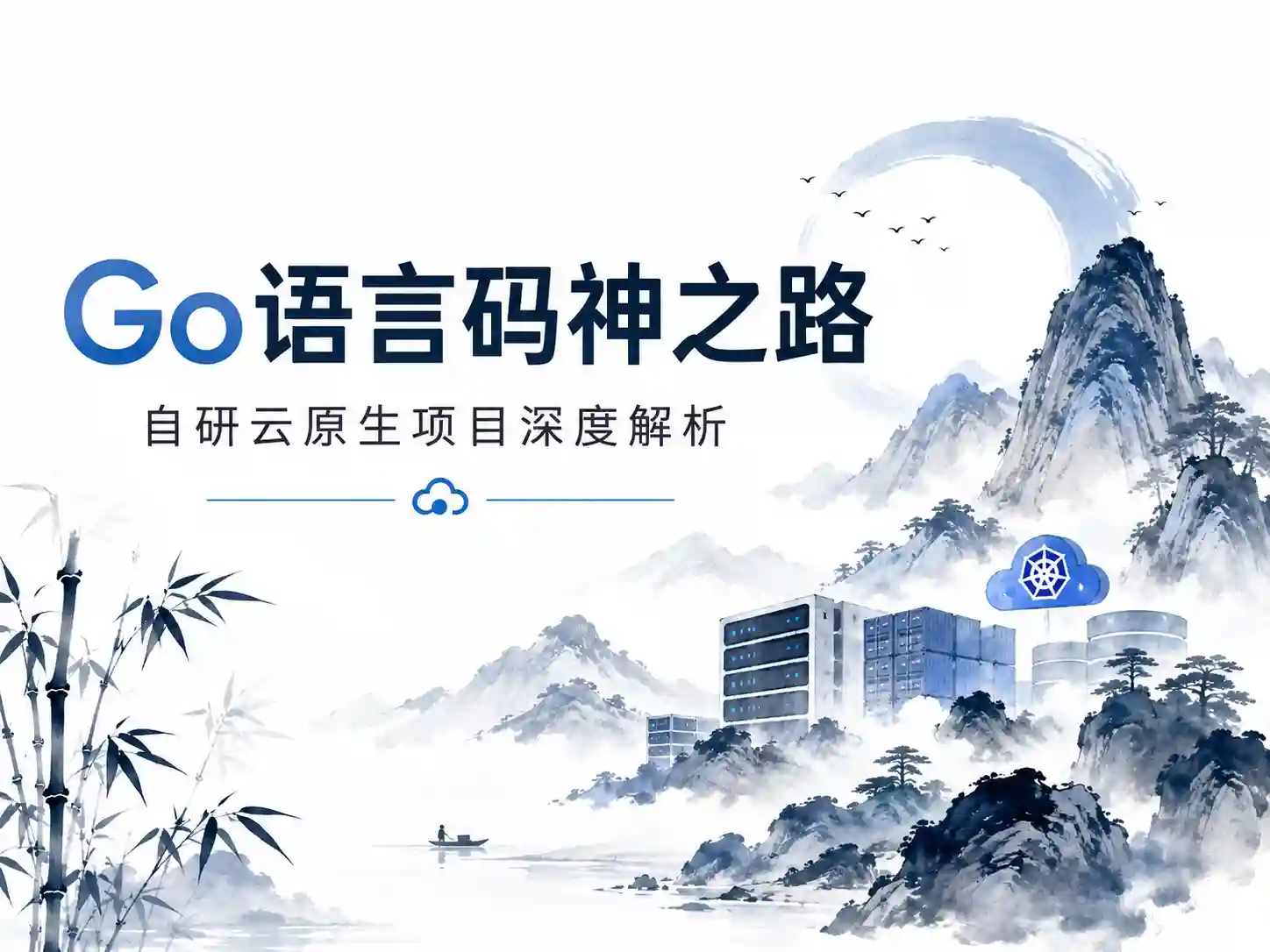 Go语言码神之路

自研云原生项目深度解析